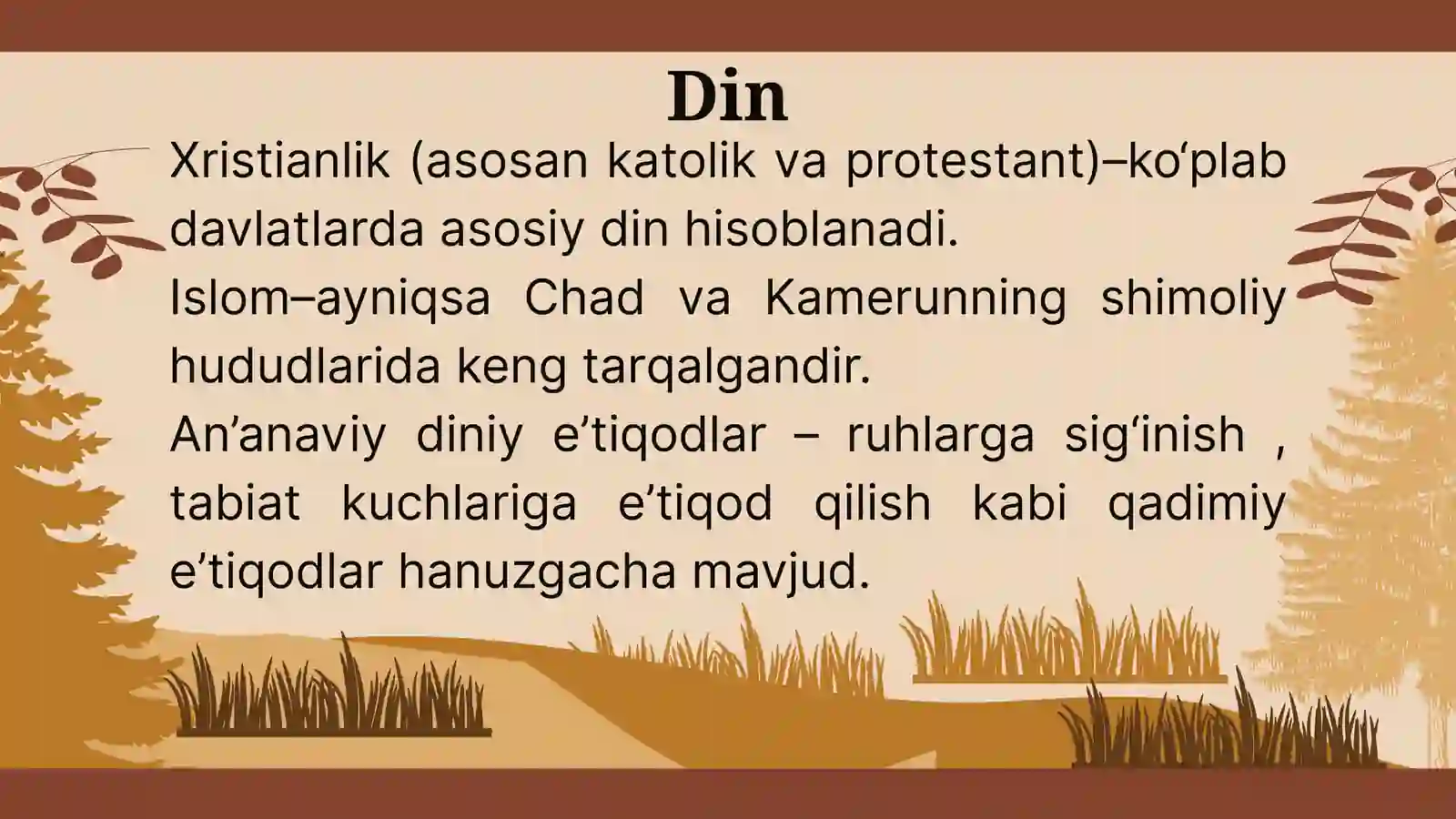 Din

Xristianlik (asosan katolik va protestant)–ko‘plab davlatlarda asosiy din hisoblanadi.

Islom–ayniqsa Chad va Kamerunning shimoliy hududlarida keng tarqalgandir.

An’anaviy diniy e’tiqodlar – ruhlarga sig‘inish , tabiat kuchlariga e’tiqod qilish kabi qadimiy e’tiqodlar hanuzgacha mavjud.